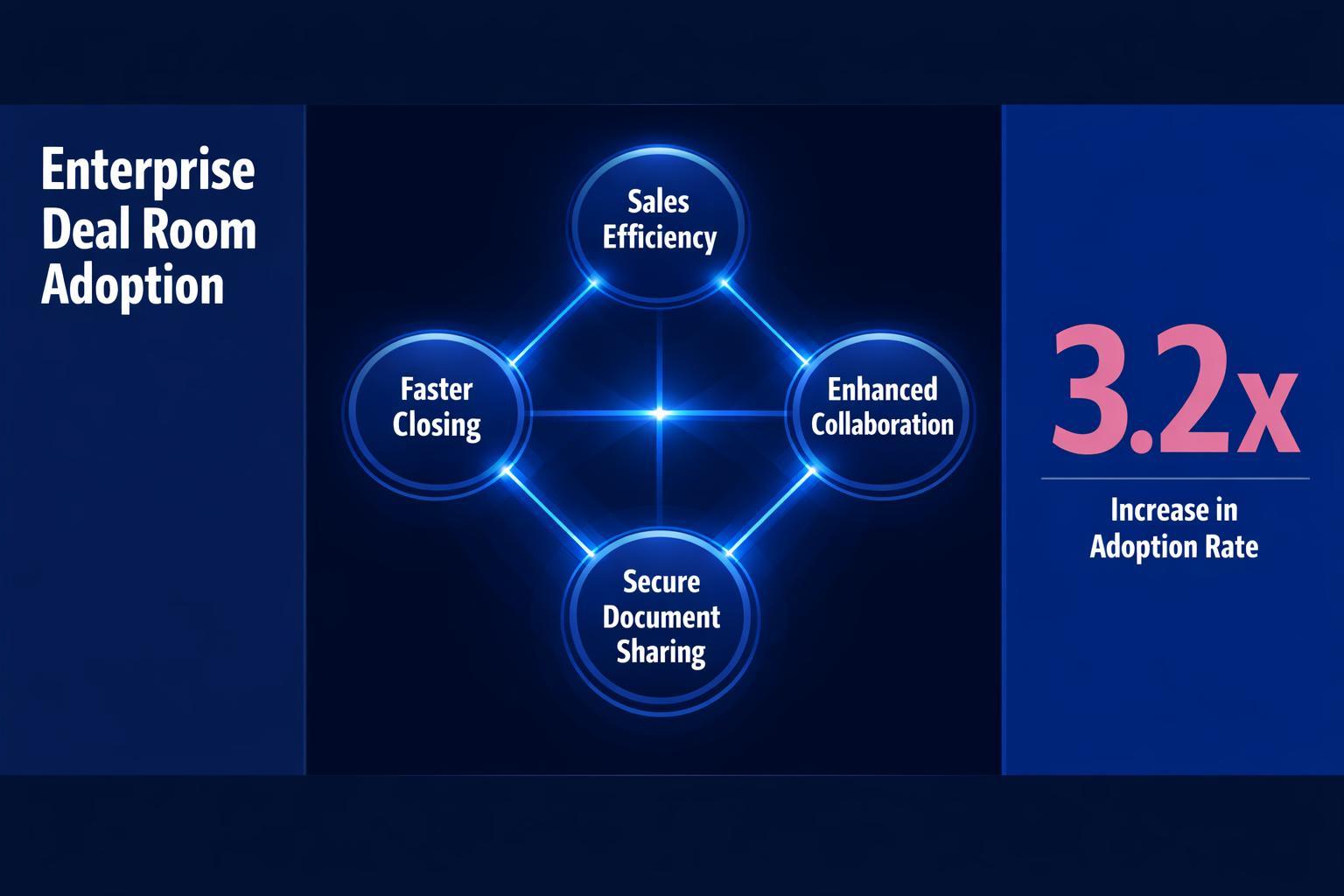 Enterprise Deal Room Adoption

Sales Efficiency

Faster Closing

Enhanced Collaboration

Secure Document Sharing

3.2x

Increase in Adoption Rate